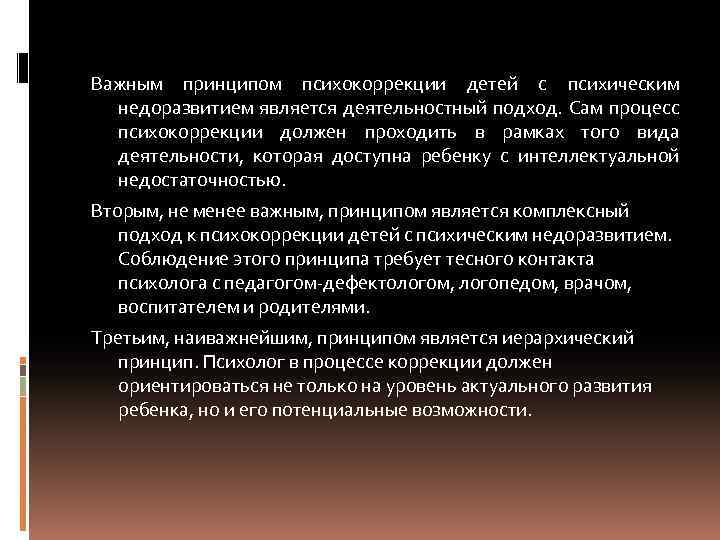 Важным принципом психокоррекции детей с психическим недоразвитием является деятельностный подход. Сам процесс психокоррекции должен проходить в рамках того вида деятельности, которая доступна ребенку с интеллектуальной недостаточностью.

Вторым, не менее важным, принципом является комплексный подход к психокоррекции детей с психическим недоразвитием. Соблюдение этого принципа требует тесного контакта психолога с педагогом-дефектологом, логопедом, врачом, воспитателем и родителями.

Третьим, наиважнейшим, принципом является иерархический принцип. Психолог в процессе коррекции должен ориентироваться не только на уровень актуального развития ребенка, но и его потенциальные возможности.